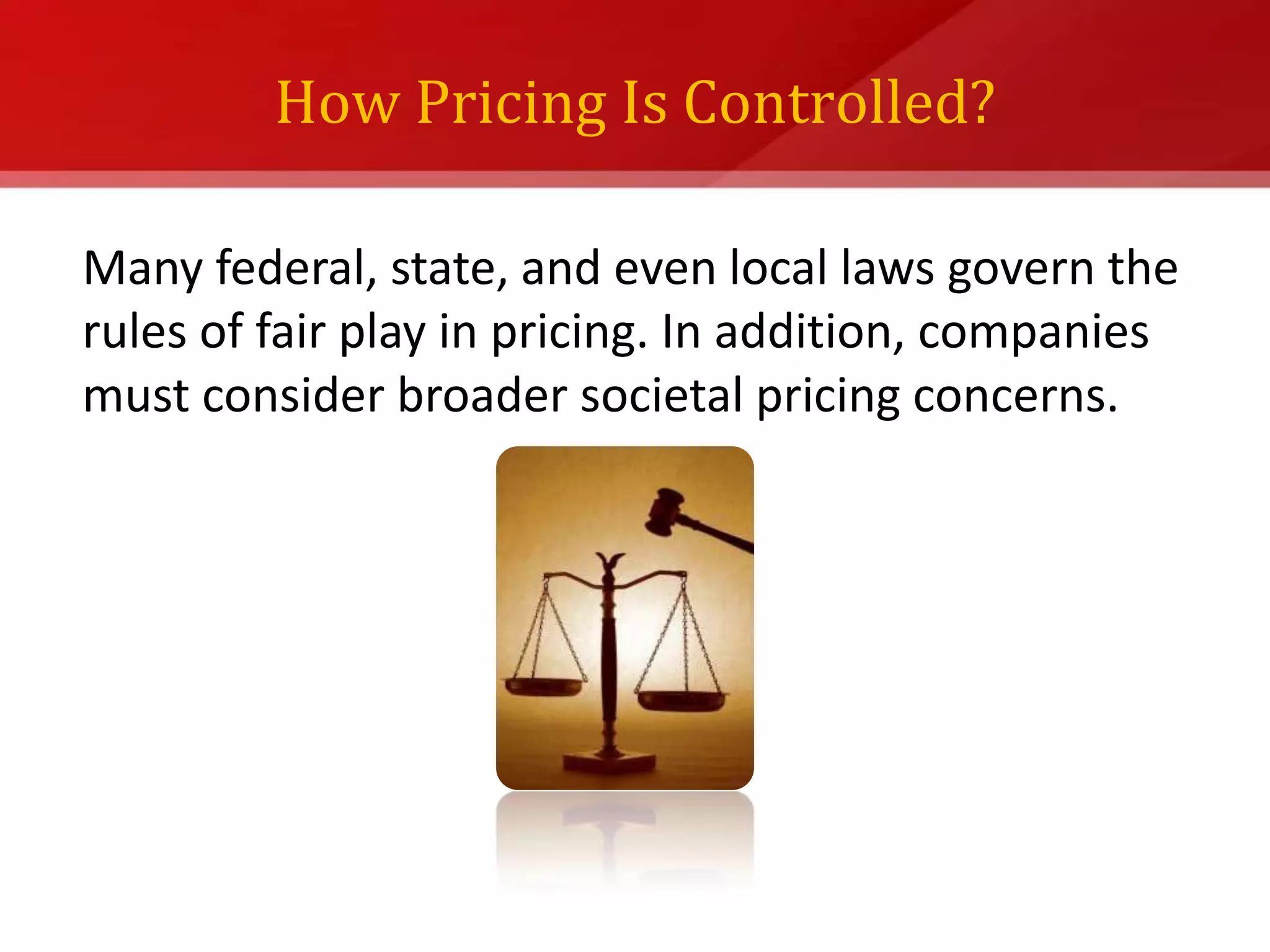 How Pricing Is Controlled?

Many federal, state, and even local laws govern the rules of fair play in pricing. In addition, companies must consider broader societal pricing concerns.